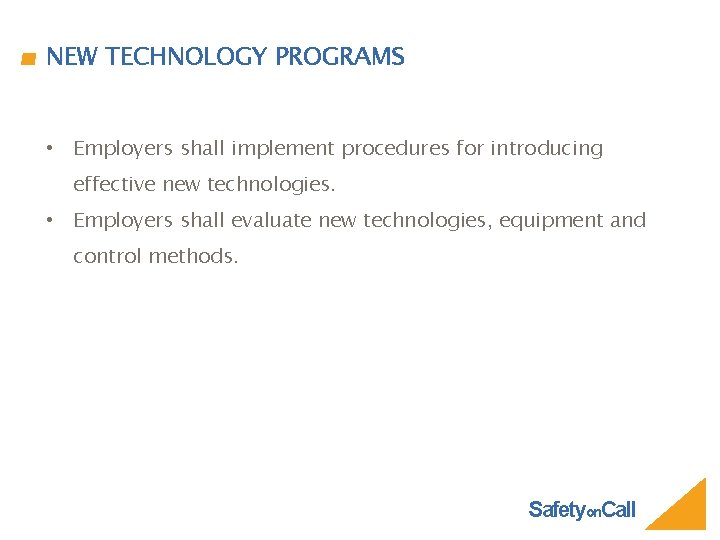 NEW TECHNOLOGY PROGRAMS

• Employers shall implement procedures for introducing effective new technologies.
• Employers shall evaluate new technologies, equipment and control methods.

SafetyonCall